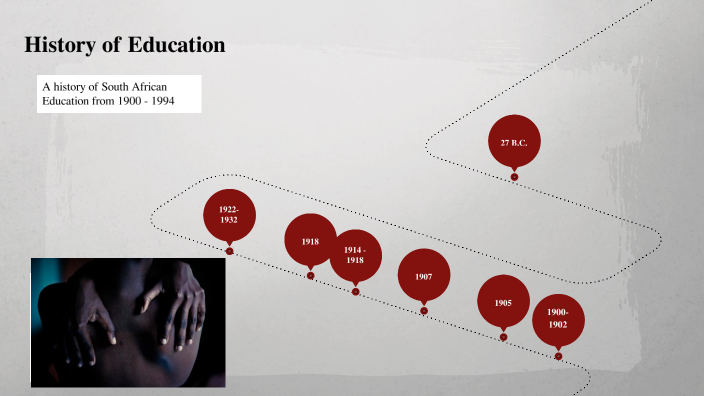 History of Education

A history of South African Education from 1900 - 1994

27 B.C.

1922-1932

1918

1914 - 1918

1907

1905

1900-1902